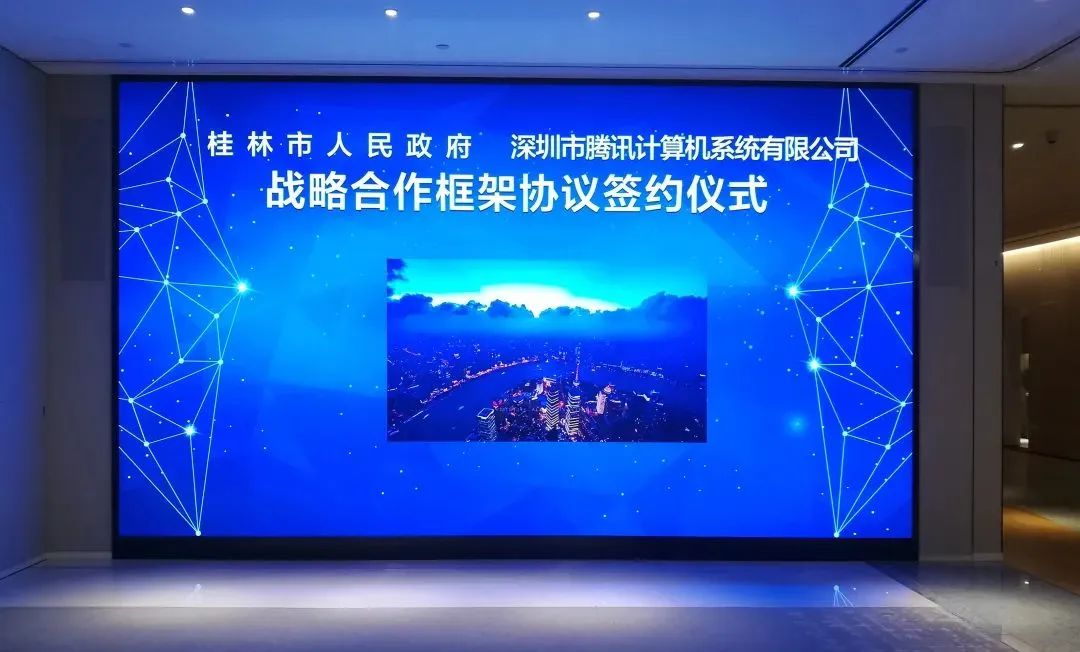 桂林市人民政府　深圳市腾讯计算机系统有限公司
战略合作框架协议签约仪式